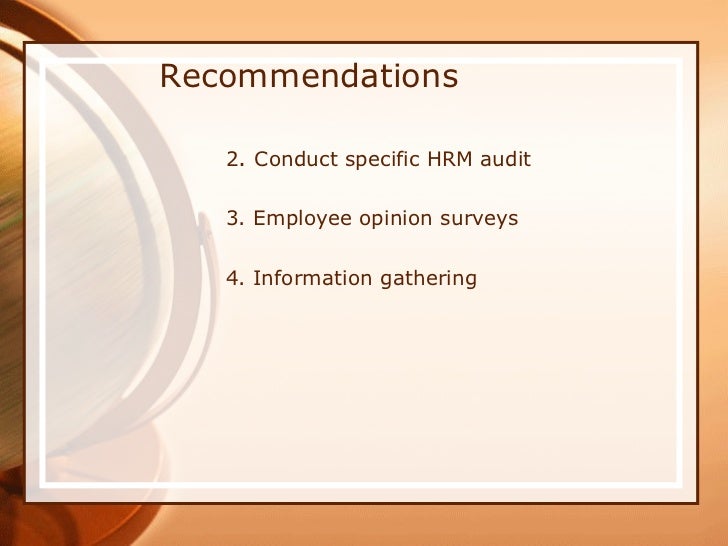 Recommendations

2. Conduct specific HRM audit

3. Employee opinion surveys

4. Information gathering